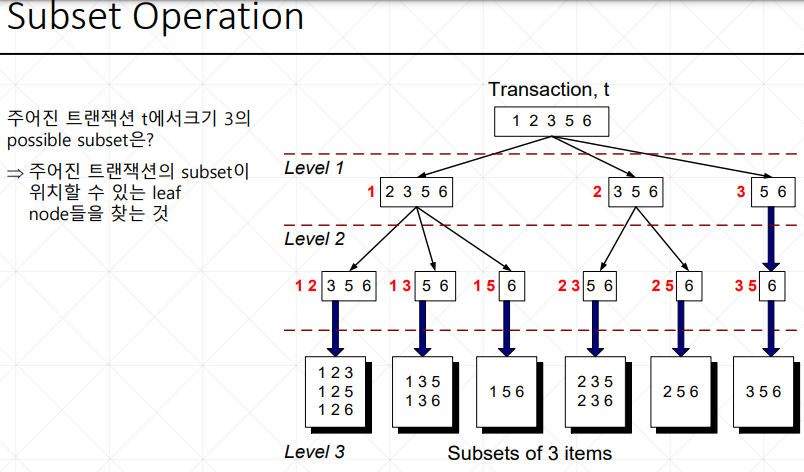 Subset Operation

주어진 트랜잭션 t에서크기 3의 possible subset은?

⇒ 주어진 트랜잭션의 subset이 위치할 수 있는 leaf node들을 찾는 것

Transaction, t

1 2 3 5 6

Level 1

1 2 3 5 6

2 3 5 6

3 5 6

Level 2

1 2 3 5 6

1 3 5 6

1 5 6

2 3 5 6

2 5 6

3 5 6

1 2 3
1 2 5
1 2 6

1 3 5
1 3 6

1 5 6

2 3 5
2 3 6

2 5 6

3 5 6

Level 3

Subsets of 3 items